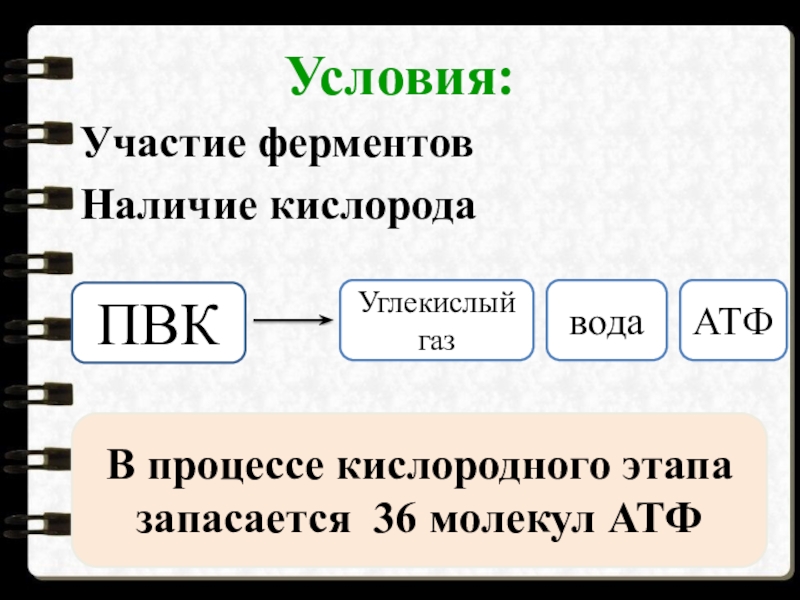 Условия:

Участие ферментов

Наличие кислорода

ПВК

Углекислый газ

вода

АТФ

В процессе кислородного этапа запасается 36 молекул АТФ